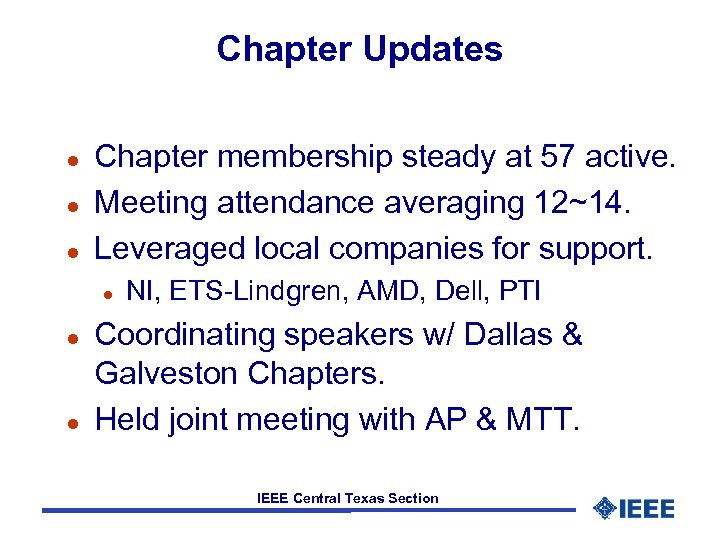 Chapter Updates

- Chapter membership steady at 57 active.
- Meeting attendance averaging 12~14.
- Leveraged local companies for support.
  - NI, ETS-Lindgren, AMD, Dell, PTI
- Coordinating speakers w/ Dallas & Galveston Chapters.
- Held joint meeting with AP & MTT.

IEEE Central Texas Section

IEEE